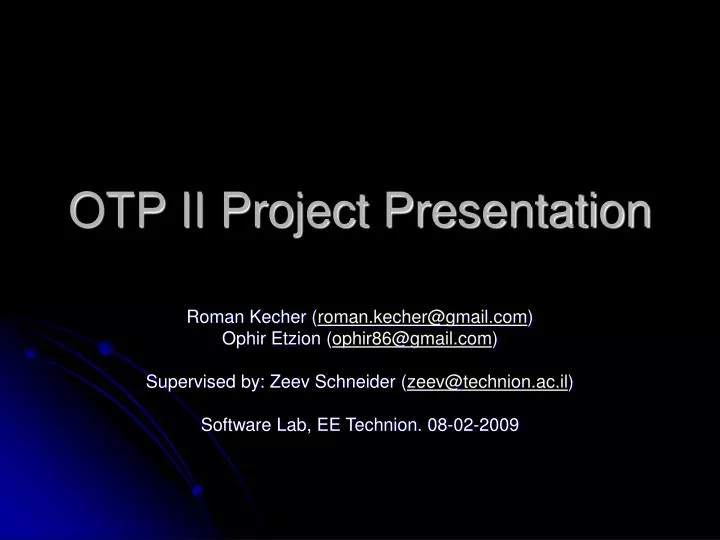 OTP II Project Presentation

Roman Kecher (roman.kecher@gmail.com)
Ophir Etzion (ophir86@gmail.com)

Supervised by: Zeev Schneider (zeev@technion.ac.il)

Software Lab, EE Technion. 08-02-2009